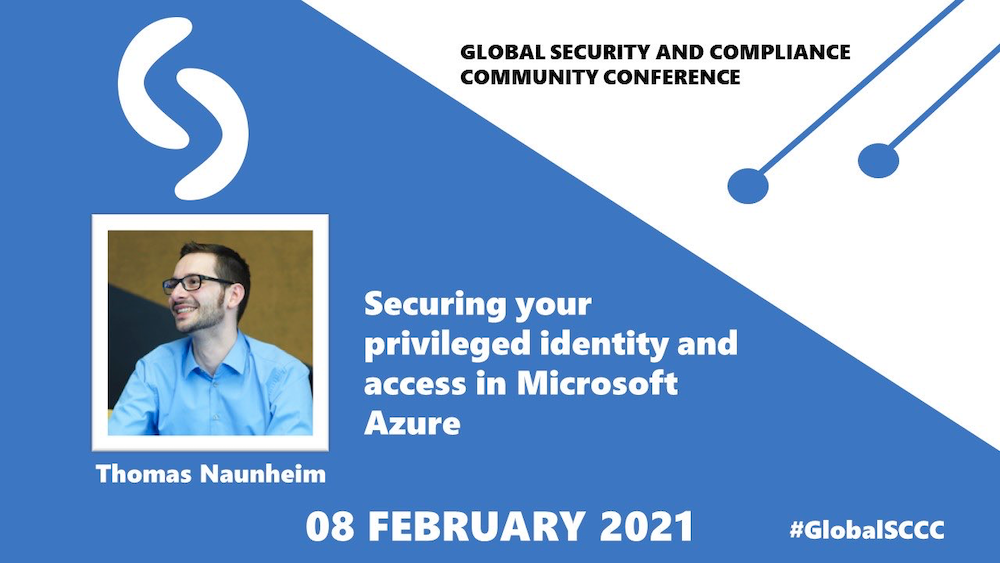 GLOBAL SECURITY AND COMPLIANCE COMMUNITY CONFERENCE

Securing your privileged identity and access in Microsoft Azure

Thomas Naunheim

08 FEBRUARY 2021

#GlobalSCCC